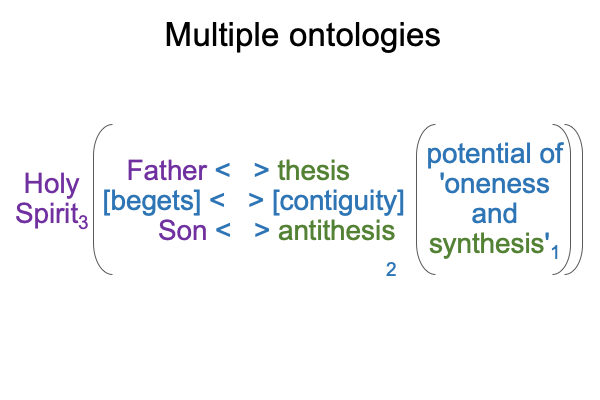 Multiple ontologies

Holy Spirit$_3$

Father < > thesis
[begets] < > [contiguity]
Son < > antithesis
$_2$

potential of 'oneness and synthesis'$_1$